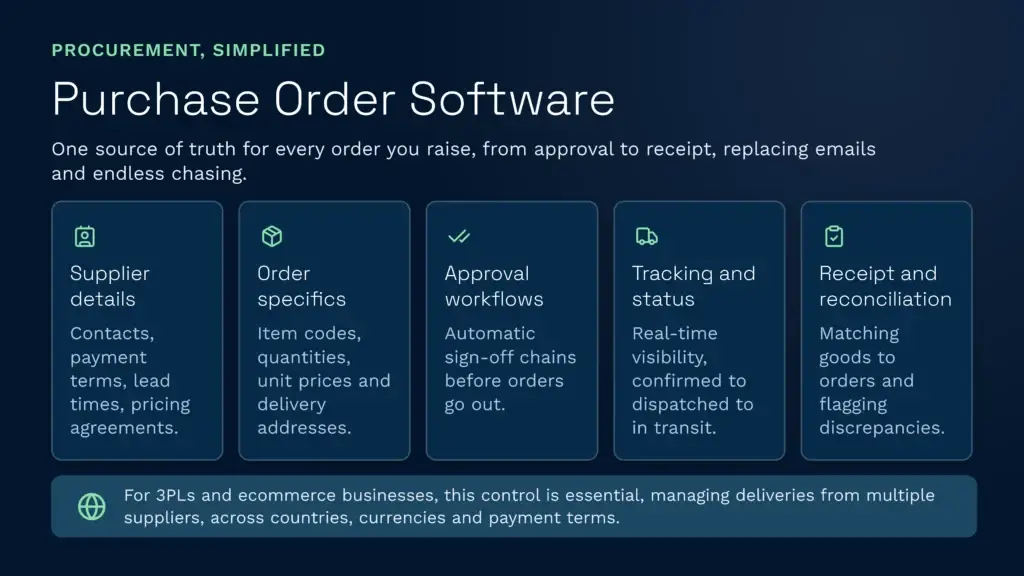 PROCUREMENT, SIMPLIFIED

Purchase Order Software

One source of truth for every order you raise, from approval to receipt, replacing emails and endless chasing.

Supplier details

Contacts, payment terms, lead times, pricing agreements.

Order specifics

Item codes, quantities, unit prices and delivery addresses.

Approval workflows

Automatic sign-off chains before orders go out.

Tracking and status

Real-time visibility, confirmed to dispatched to in transit.

Receipt and reconciliation

Matching goods to orders and flagging discrepancies.

For 3PLs and ecommerce businesses, this control is essential, managing deliveries from multiple suppliers, across countries, currencies and payment terms.